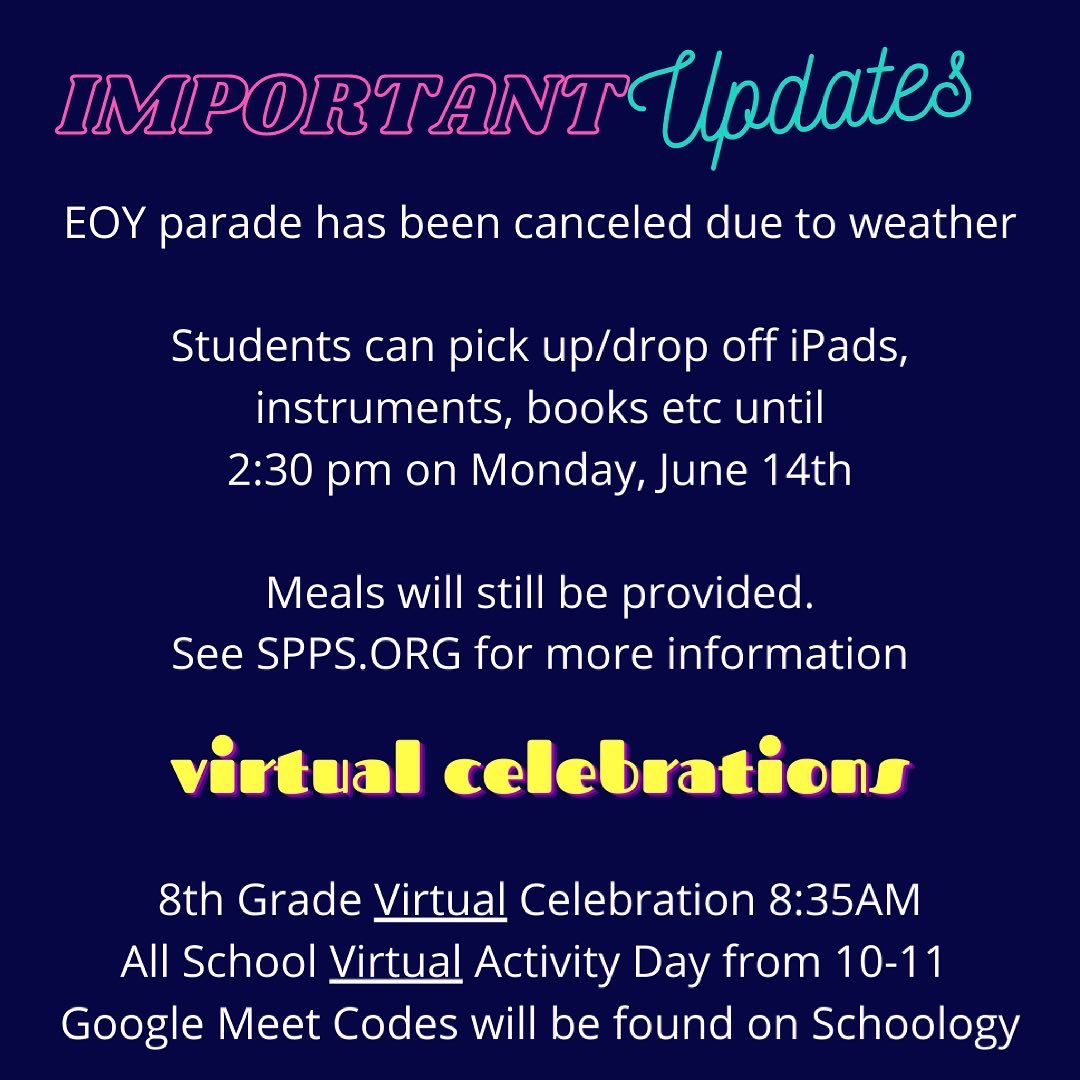 IMPORTANT Updates

EOY parade has been canceled due to weather

Students can pick up/drop off iPads, instruments, books etc until 2:30 pm on Monday, June 14th

Meals will still be provided. See SPPS.ORG for more information

virtual celebrations

8th Grade Virtual Celebration 8:35AM
All School Virtual Activity Day from 10-11
Google Meet Codes will be found on Schoology